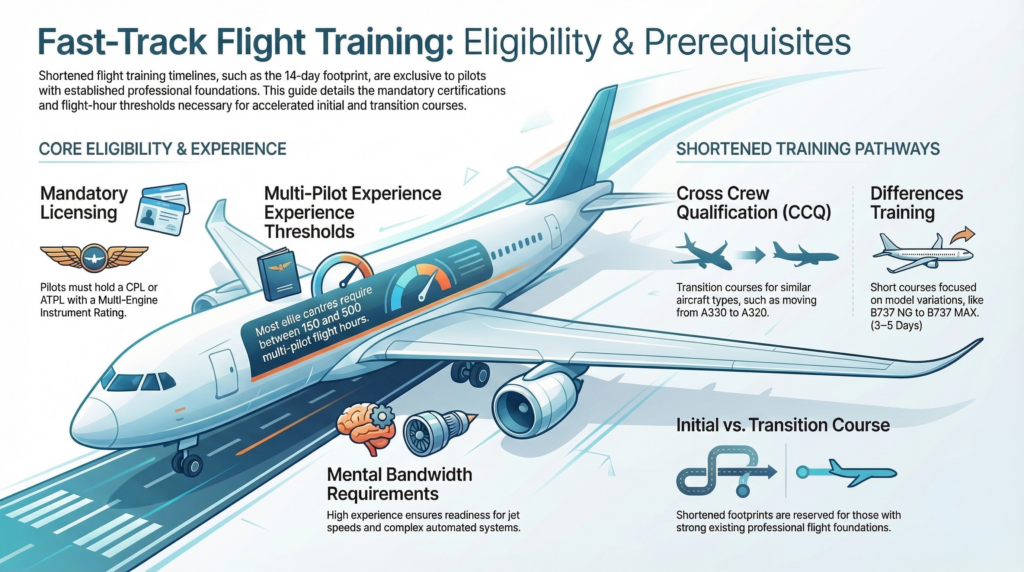 Fast-Track Flight Training: Eligibility & Prerequisites

Shortened flight training timelines, such as the 14-day footprint, are exclusive to pilots with established professional foundations. This guide details the mandatory certifications and flight-hour thresholds necessary for accelerated initial and transition courses.

CORE ELIGIBILITY & EXPERIENCE

Mandatory Licensing

Pilots must hold a CPL or ATPL with a Multi-Engine Instrument Rating.

Multi-Pilot Experience Experience Thresholds

Most elite centres require between 150 and 500 multi-pilot flight hours.

Mental Bandwidth Requirements

High experience ensures readiness for jet speeds and complex automated systems.

SHORTENED TRAINING PATHWAYS

Cross Crew Qualification (CCQ)

Transition courses for similar aircraft types, such as moving from A330 to A320.

Differences Training

Short courses focused on model variations, like B737 NG to B737 MAX. (3–5 Days)

Initial vs. Transition Course

Shortened footprints are reserved for those with strong existing professional flight foundations.